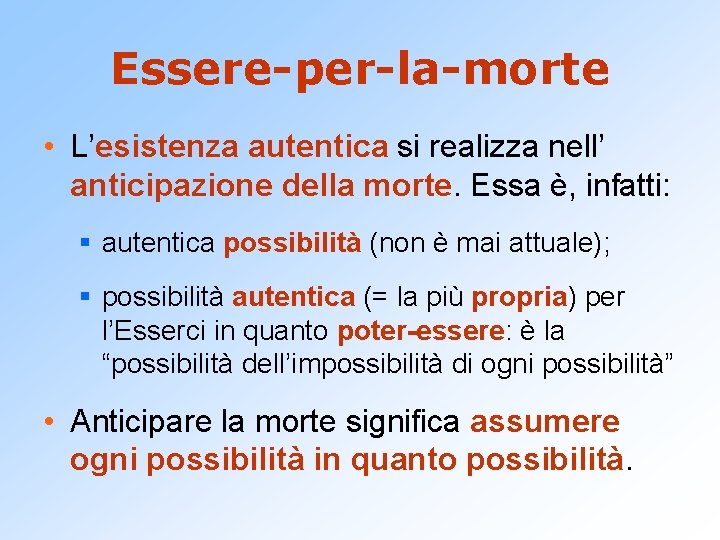 Essere-per-la-morte

• L'esistenza autentica si realizza nell' anticipazione della morte. Essa è, infatti:

▪ autentica possibilità (non è mai attuale);

▪ possibilità autentica (= la più propria) per l'Esserci in quanto poter-essere: è la "possibilità dell'impossibilità di ogni possibilità"

• Anticipare la morte significa assumere ogni possibilità in quanto possibilità.